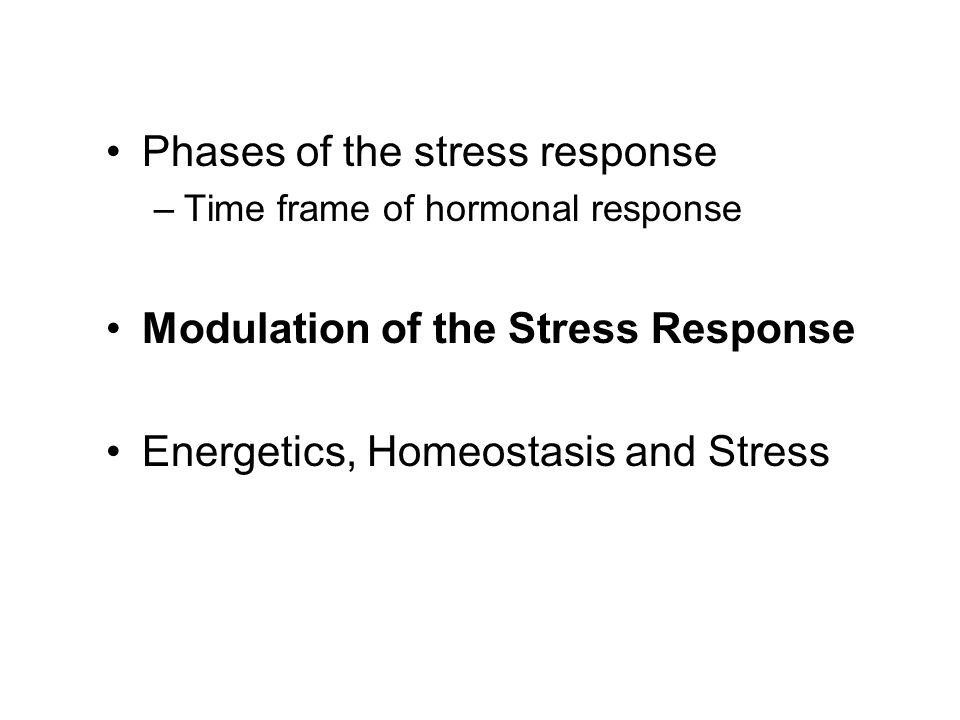 • Phases of the stress response
– Time frame of hormonal response

• Modulation of the Stress Response

• Energetics, Homeostasis and Stress